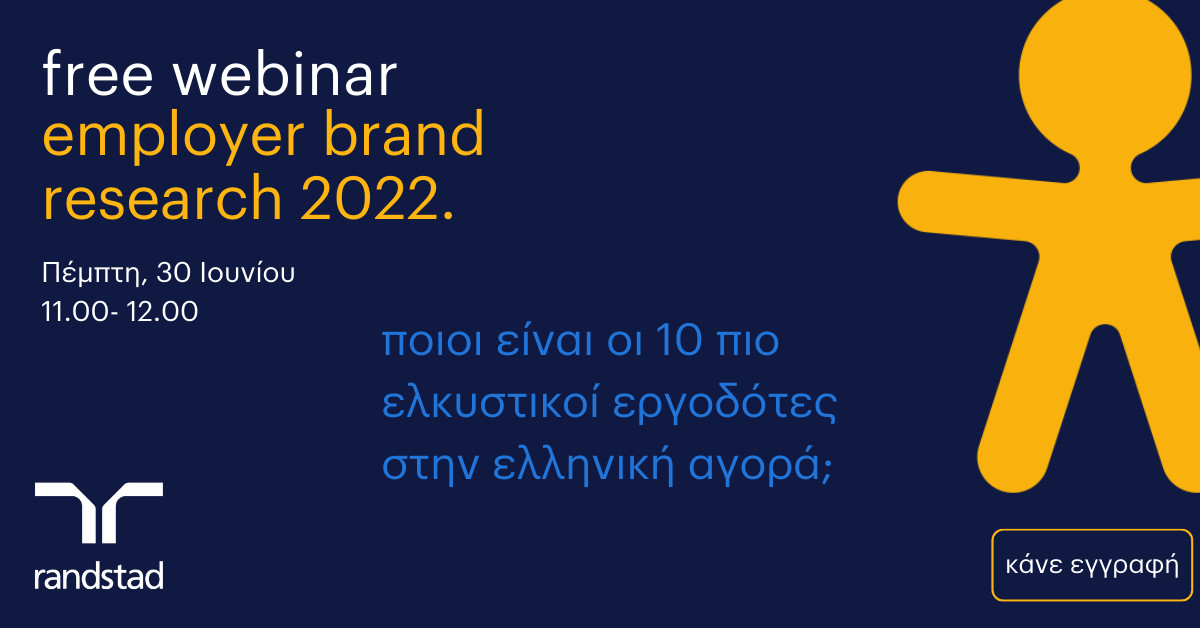 free webinar
employer brand research 2022.

Πέμπτη, 30 Ιουνίου
11.00- 12.00

ποιοι είναι οι 10 πιο ελκυστικοί εργοδότες στην ελληνική αγορά;

randstad

κάνε εγγραφή